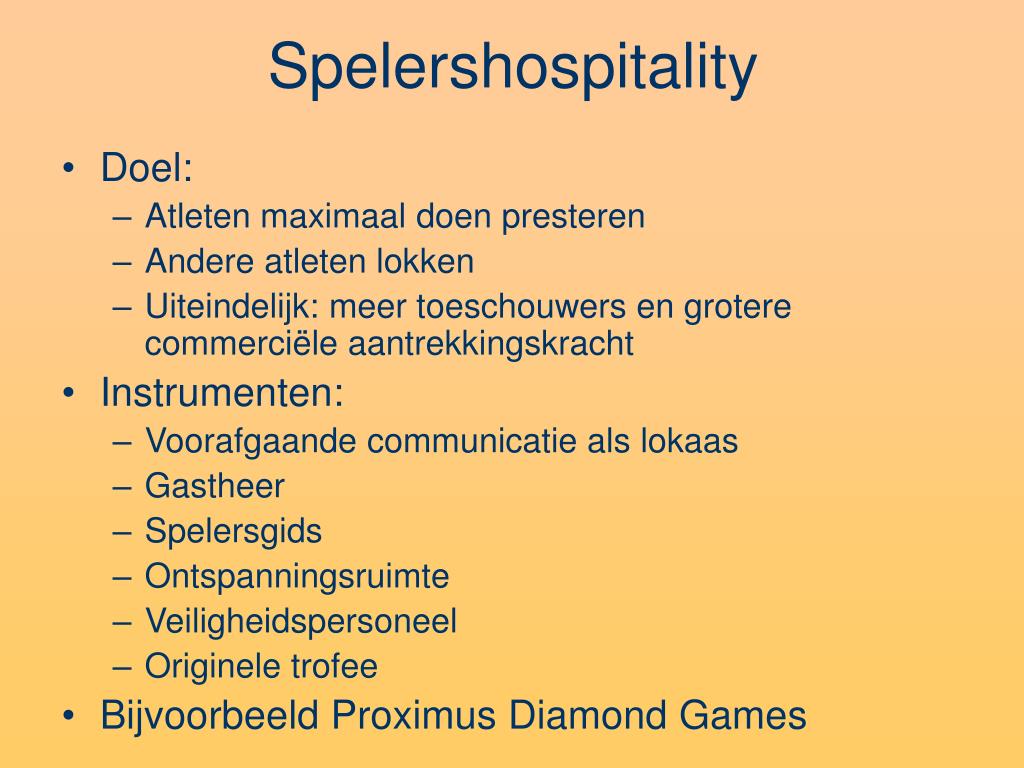 Spelershospitality

• Doel:
– Atleten maximaal doen presteren
– Andere atleten lokken
– Uiteindelijk: meer toeschouwers en grotere commerciële aantrekkingskracht
• Instrumenten:
– Voorafgaande communicatie als lokaas
– Gastheer
– Spelersgids
– Ontspanningsruimte
– Veiligheidspersoneel
– Originele trofee
• Bijvoorbeeld Proximus Diamond Games